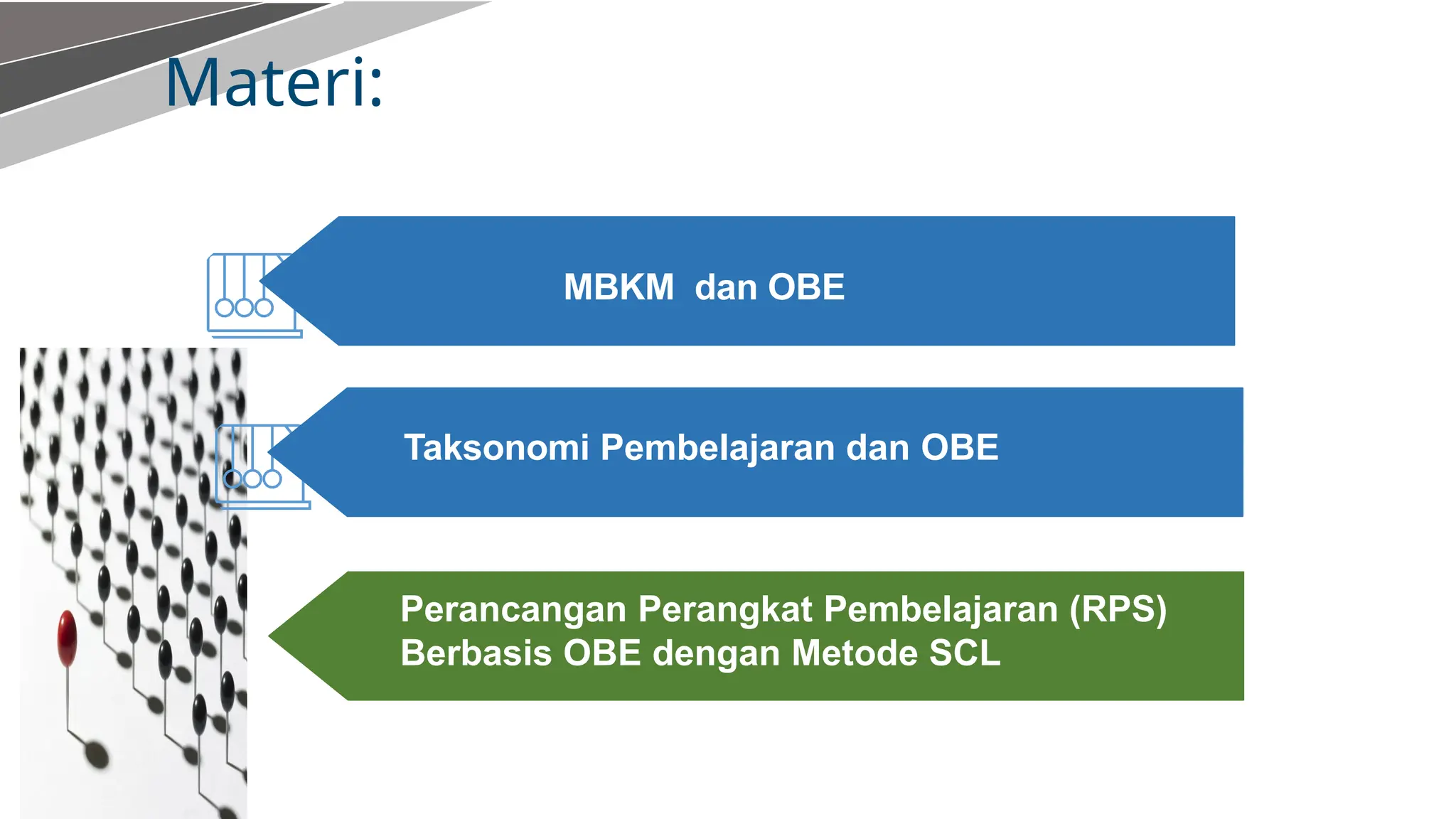 Materi:

MBKM dan OBE

Taksonomi Pembelajaran dan OBE

Perancangan Perangkat Pembelajaran (RPS) Berbasis OBE dengan Metode SCL